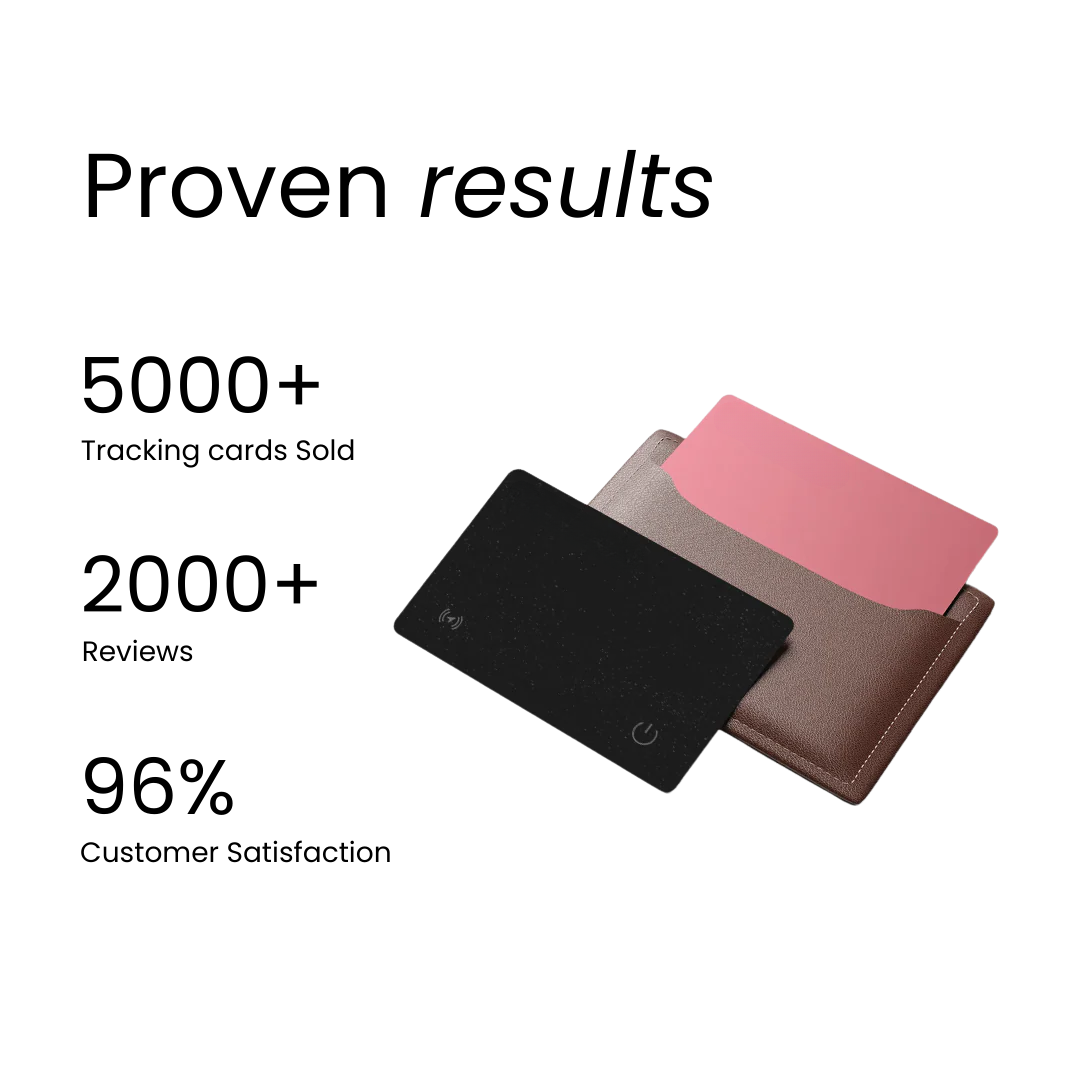 Proven results

5000+
Tracking cards Sold

2000+
Reviews

96%
Customer Satisfaction